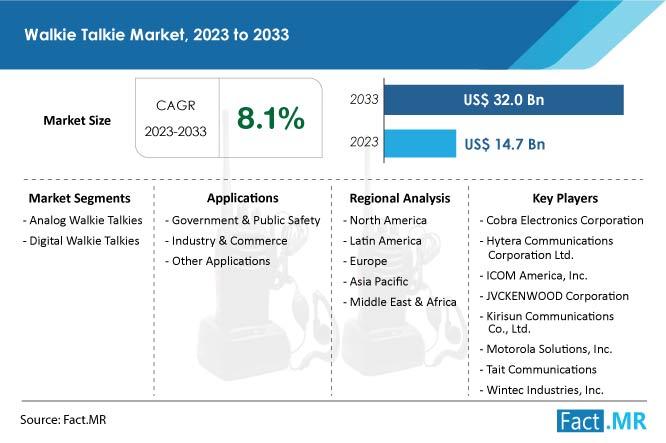 Walkie Talkie Market, 2023 to 2033

Market Size

CAGR
2023-2033

8.1%

2033 US$ 32.0 Bn

2023 US$ 14.7 Bn

Market Segments
- Analog Walkie Talkies
- Digital Walkie Talkies

Applications
- Government & Public Safety
- Industry & Commerce
- Other Applications

Regional Analysis
- North America
- Latin America
- Europe
- Asia Pacific
- Middle East & Africa

Key Players
- Cobra Electronics Corporation
- Hytera Communications Corporation Ltd.
- ICOM America, Inc.
- JVCKENWOOD Corporation
- Kirisun Communications Co., Ltd.
- Motorola Solutions, Inc.
- Tait Communications
- Wintec Industries, Inc.

Source: Fact.MR

Fact.MR